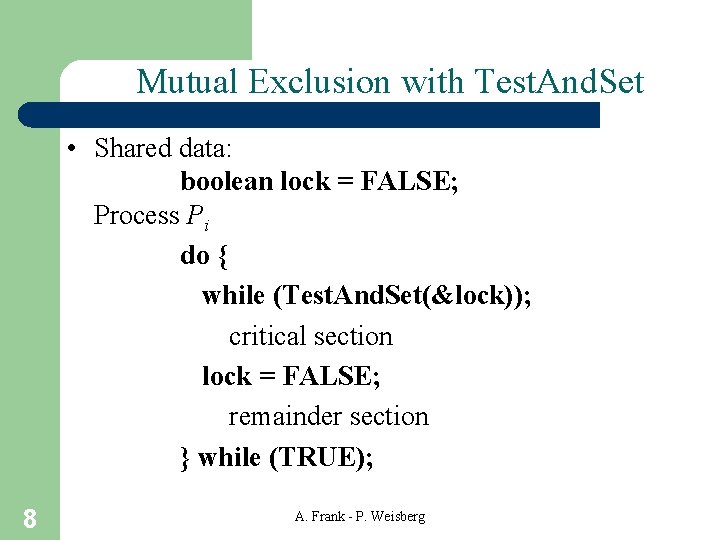 Mutual Exclusion with TestAndSet

• Shared data:
boolean lock = FALSE;
Process $P_i$
do {
while (TestAndSet(&lock));
critical section
lock = FALSE;
remainder section
} while (TRUE);

8

A. Frank - P. Weisberg